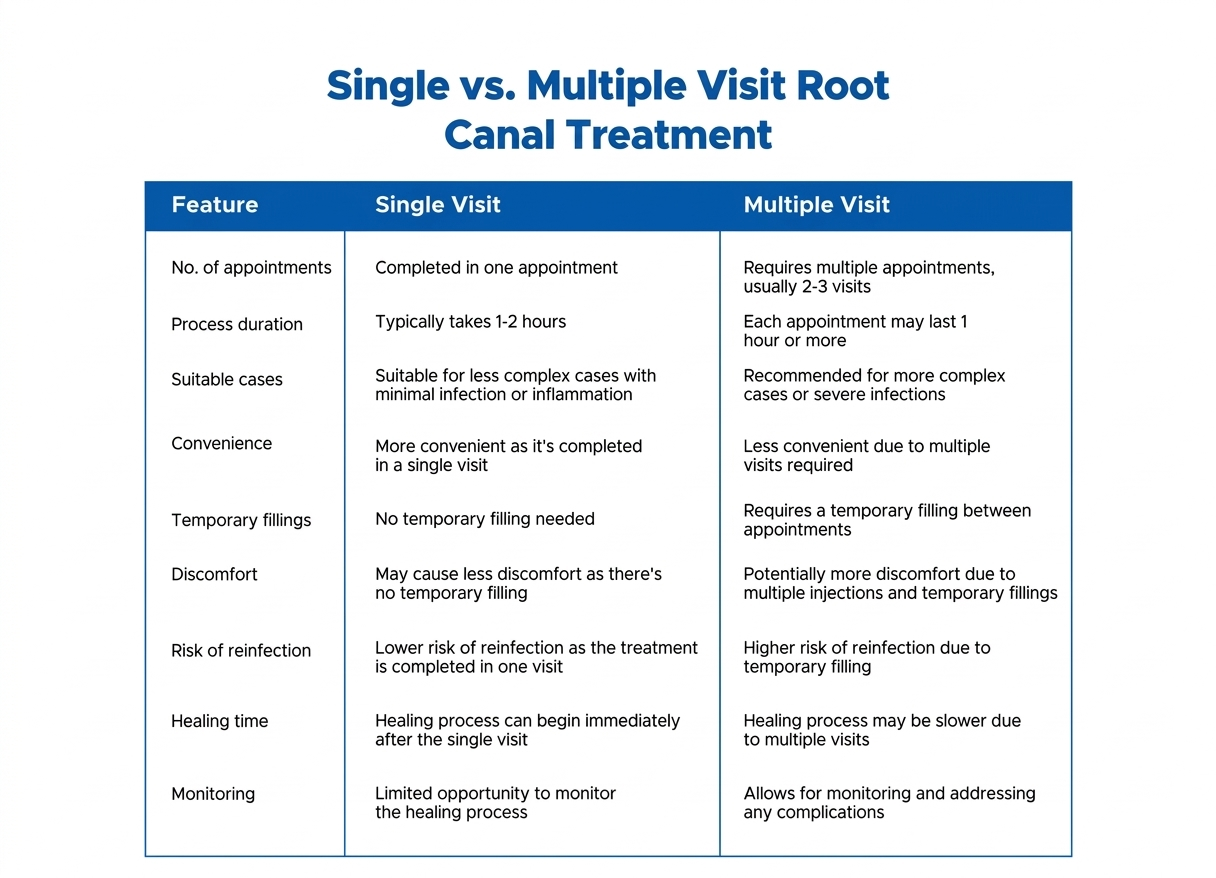 Single vs. Multiple Visit Root Canal Treatment

| Feature | Single Visit | Multiple Visit |
|---|---|---|
| No. of appointments | Completed in one appointment | Requires multiple appointments, usually 2-3 visits |
| Process duration | Typically takes 1-2 hours | Each appointment may last 1 hour or more |
| Suitable cases | Suitable for less complex cases with minimal infection or inflammation | Recommended for more complex cases or severe infections |
| Convenience | More convenient as it's completed in a single visit | Less convenient due to multiple visits required |
| Temporary fillings | No temporary filling needed | Requires a temporary filling between appointments |
| Discomfort | May cause less discomfort as there's no temporary filling | Potentially more discomfort due to multiple injections and temporary fillings |
| Risk of reinfection | Lower risk of reinfection as the treatment is completed in one visit | Higher risk of reinfection due to temporary filling |
| Healing time | Healing process can begin immediately after the single visit | Healing process may be slower due to multiple visits |
| Monitoring | Limited opportunity to monitor the healing process | Allows for monitoring and addressing any complications |